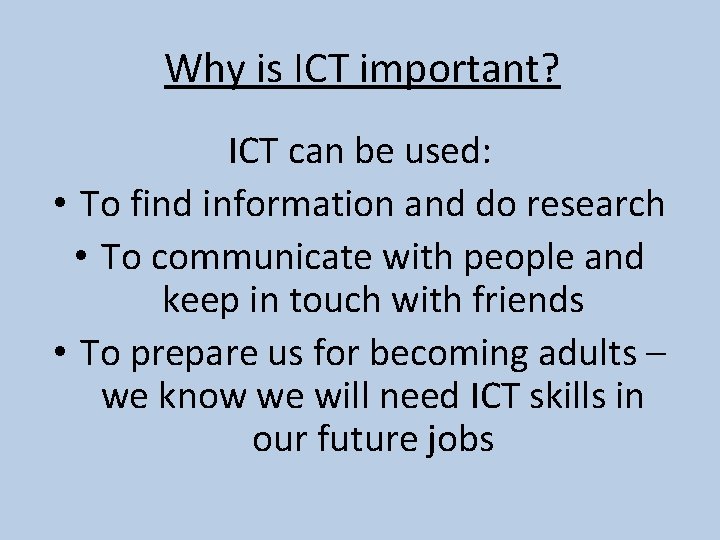 Why is ICT important?

ICT can be used:

• To find information and do research

• To communicate with people and keep in touch with friends

• To prepare us for becoming adults – we know we will need ICT skills in our future jobs